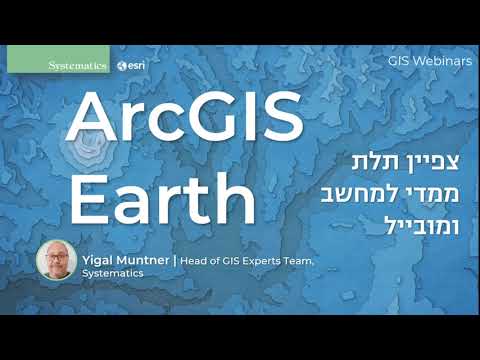 Systematics esri

GIS Webinars

ArcGIS Earth

צפיין תלת ממדי למחשב ומובייל

Yigal Muntner | Head of GIS Experts Team, Systematics